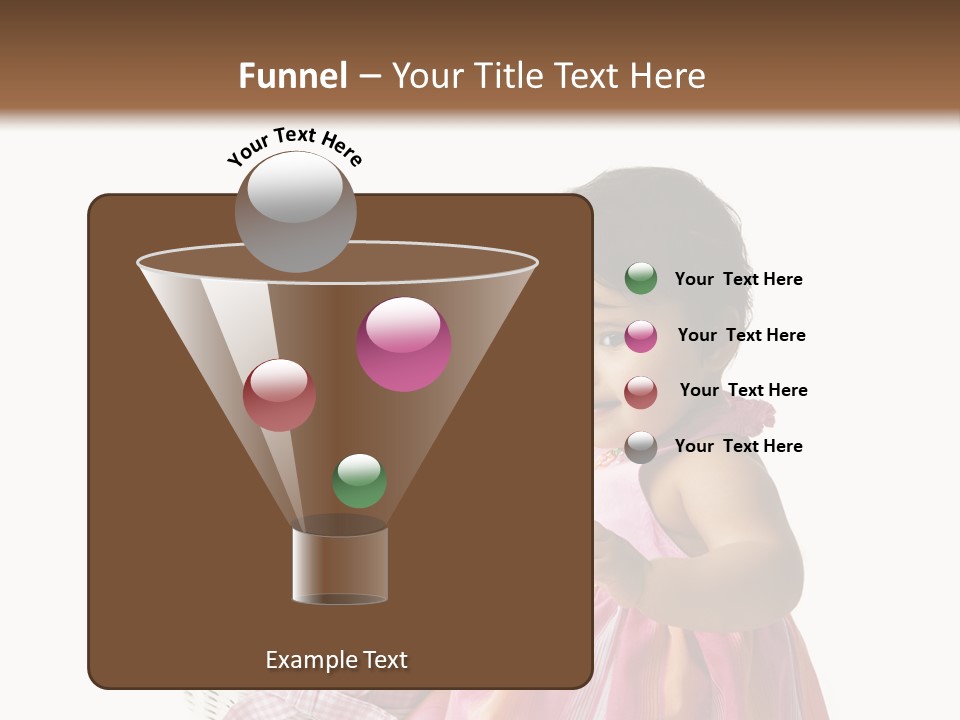 Funnel – Your Title Text Here

Your Text Here

Your Text Here

Your Text Here

Your Text Here

Your Text Here

Example Text